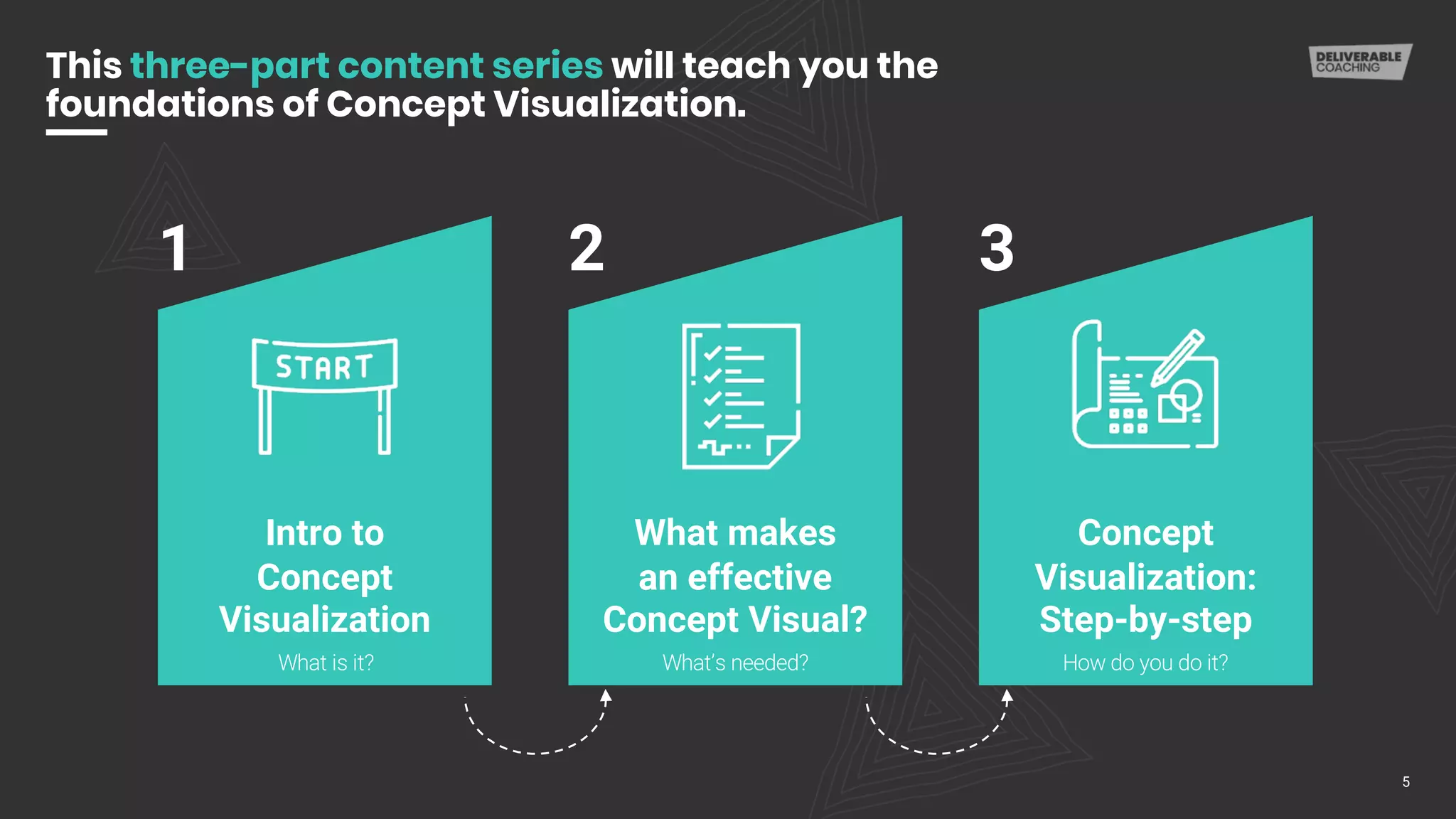 This three-part content series will teach you the foundations of Concept Visualization.

DELIVERABLE COACHING

1

START

Intro to Concept Visualization

What is it?

2

What makes an effective Concept Visual?

What's needed?

3

Concept Visualization: Step-by-step

How do you do it?

5